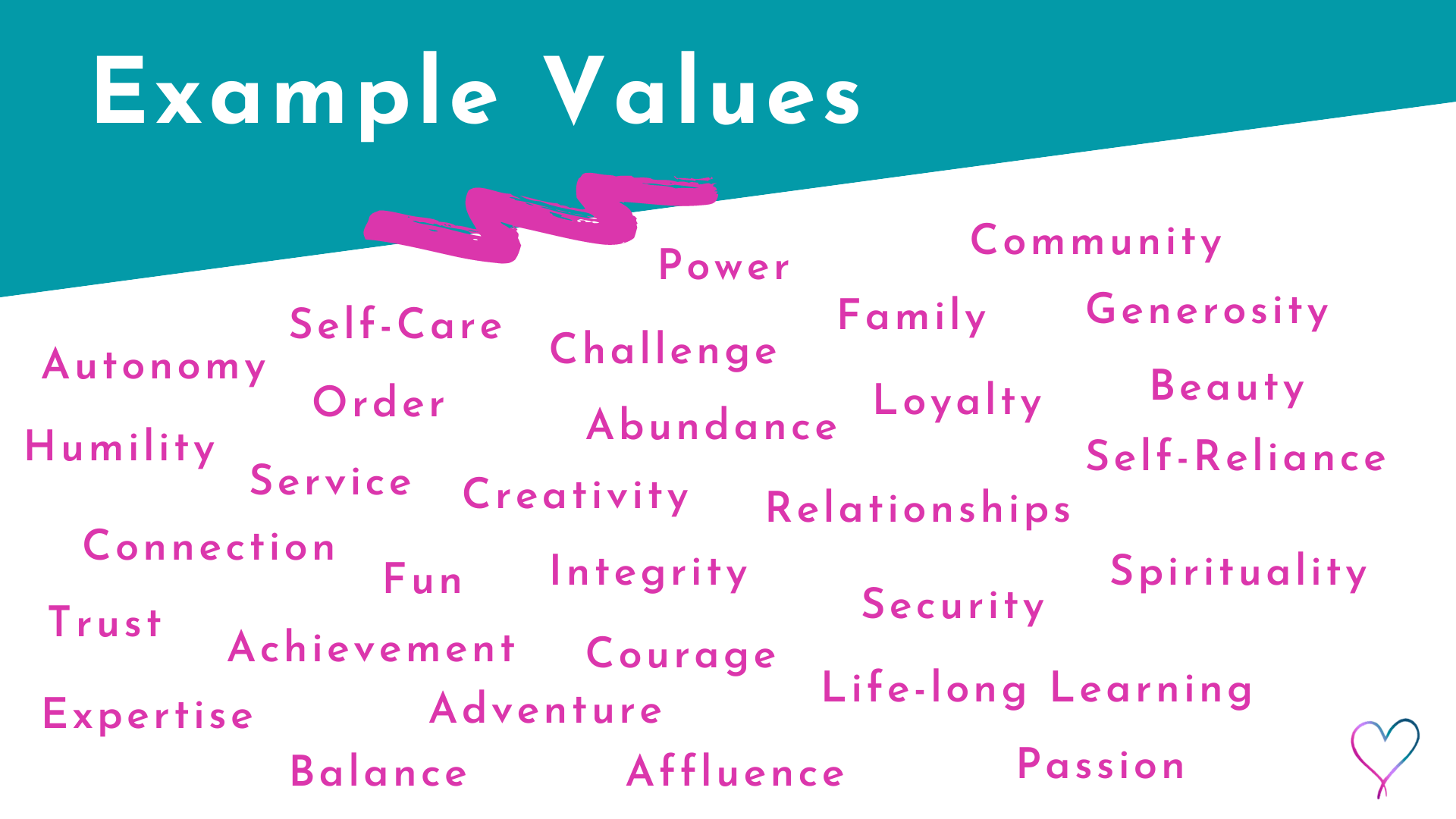 Example Values

Community

Power

Family

Generosity

Self-Care

Challenge

Autonomy

Order

Loyalty

Beauty

Abundance

Humility

Self-Reliance

Service

Creativity

Relationships

Connection

Fun

Integrity

Spirituality

Security

Trust

Achievement

Courage

Life-long Learning

Expertise

Adventure

Balance

Affluence

Passion